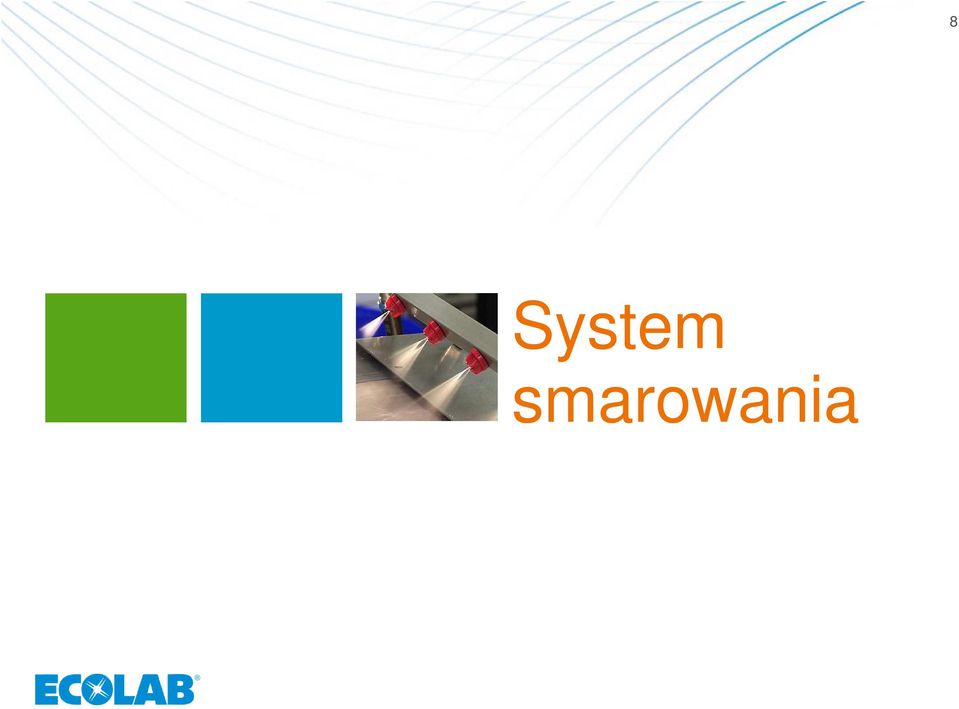 8

System smarowania

ECOLAB®